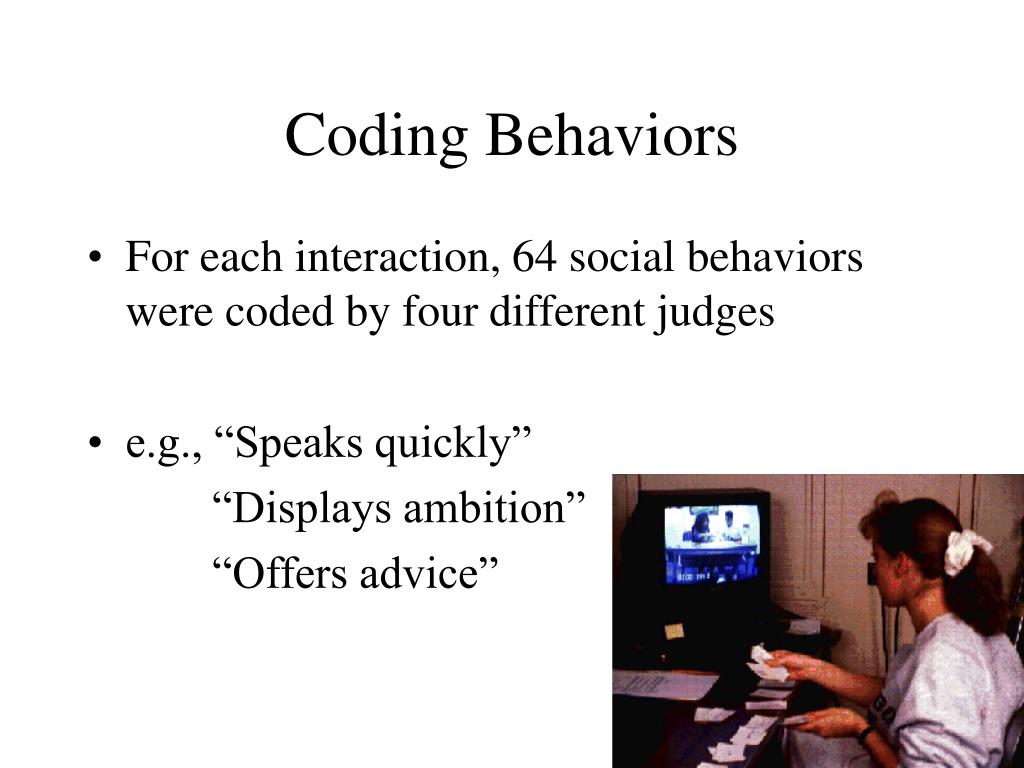 Coding Behaviors

• For each interaction, 64 social behaviors were coded by four different judges

• e.g., “Speaks quickly”
“Displays ambition”
“Offers advice”